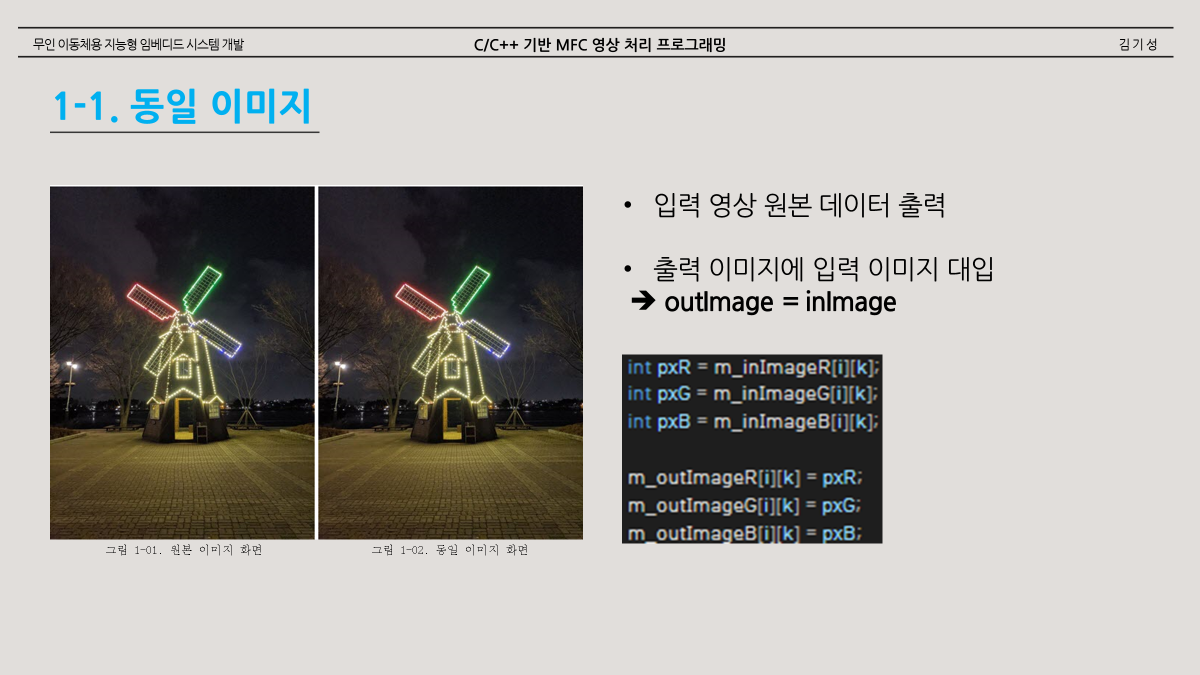 무인 이동체용 지능형 임베디드 시스템 개발

C/C++ 기반 MFC 영상 처리 프로그래밍

김 기 성

1-1. 동일 이미지

그림 1-01. 원본 이미지 화면

그림 1-02. 동일 이미지 화면

• 입력 영상 원본 데이터 출력

• 출력 이미지에 입력 이미지 대입
➔ outImage = inImage

int pxR = m_inImageR[i][k];
int pxG = m_inImageG[i][k];
int pxB = m_inImageB[i][k];

m_outImageR[i][k] = pxR;
m_outImageG[i][k] = pxG;
m_outImageB[i][k] = pxB;